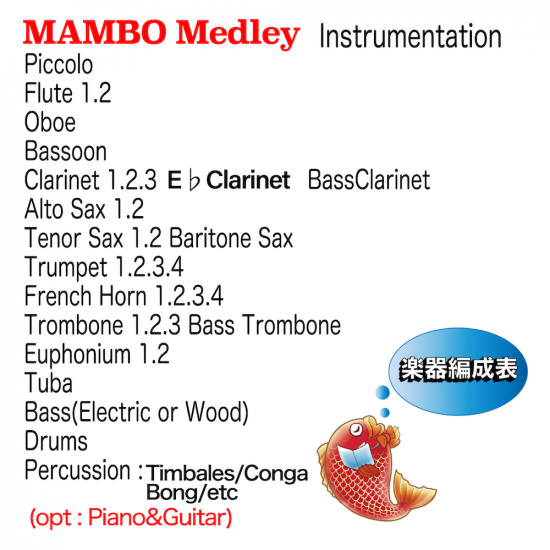 MAMBO Medley Instrumentation
Piccolo
Flute 1.2
Oboe
Bassoon
Clarinet 1.2.3 E♭Clarinet BassClarinet
Alto Sax 1.2
Tenor Sax 1.2 Baritone Sax
Trumpet 1.2.3.4
French Horn 1.2.3.4
Trombone 1.2.3 Bass Trombone
Euphonium 1.2
Tuba
Bass(Electric or Wood)
Drums
Percussion : Timbales/Conga Bong/etc
(opt : Piano&Guitar)

楽器編成表